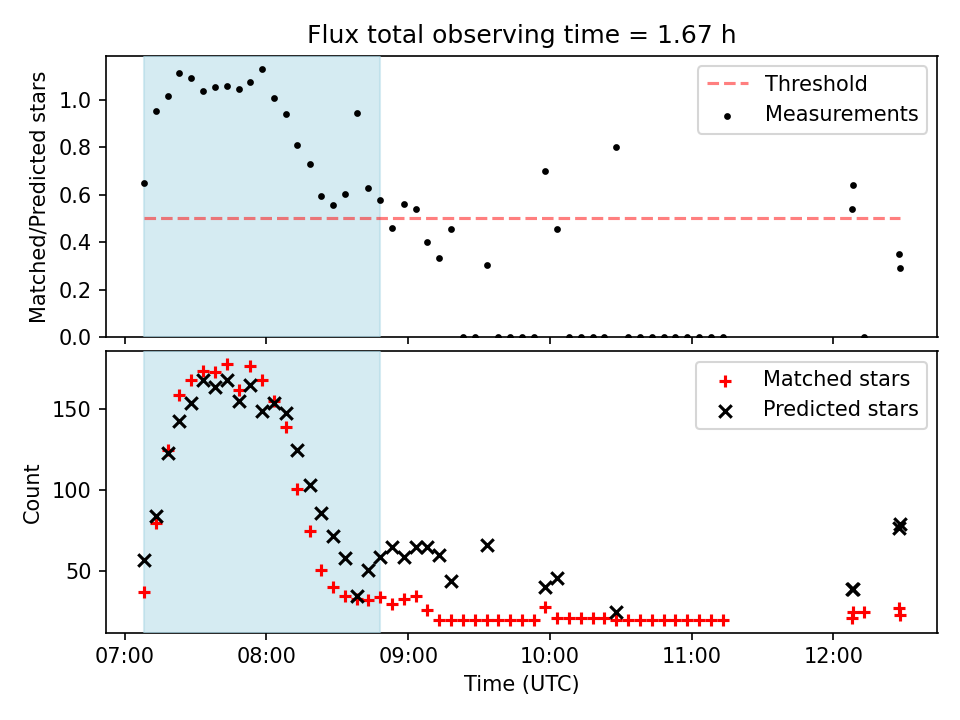 Flux total observing time = 1.67 h

Matched/Predicted stars
1.0
0.8
0.6
0.4
0.2
0.0

Threshold
Measurements

Count
150
100
50

Matched stars
Predicted stars

07:00
08:00
09:00
10:00
11:00
12:00
Time (UTC)